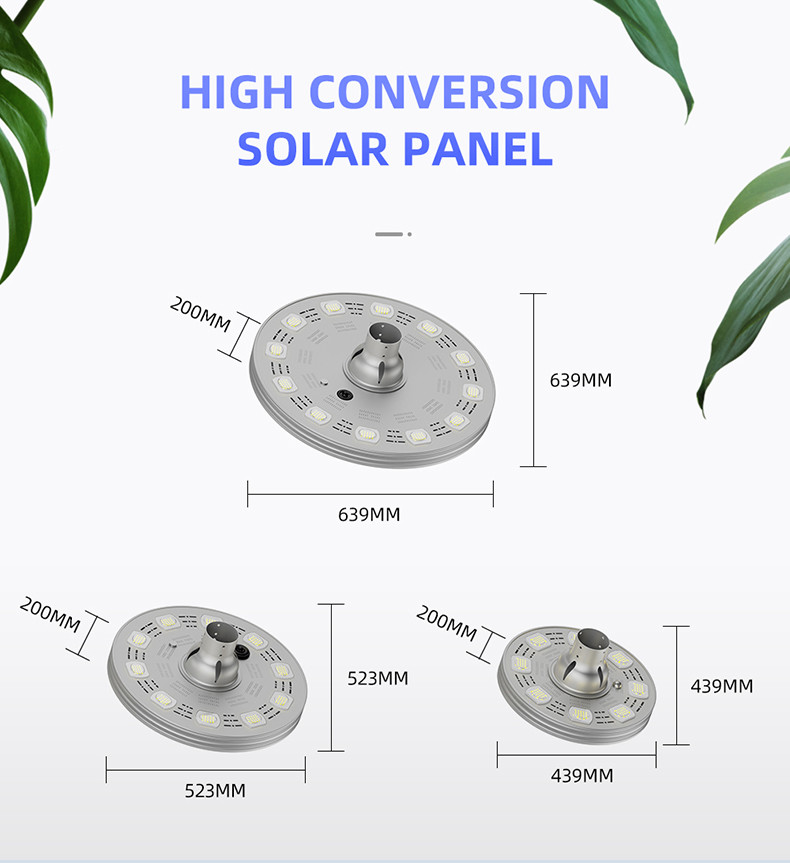 HIGH CONVERSION
SOLAR PANEL

200MM
639MM
639MM

200MM
523MM
523MM

200MM
439MM
439MM